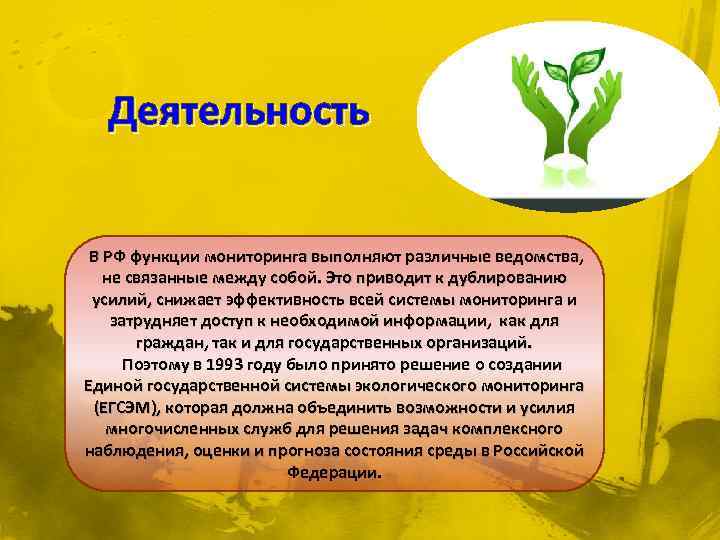 Деятельность

В РФ функции мониторинга выполняют различные ведомства, не связанные между собой. Это приводит к дублированию усилий, снижает эффективность всей системы мониторинга и затрудняет доступ к необходимой информации, как для граждан, так и для государственных организаций.

Поэтому в 1993 году было принято решение о создании Единой государственной системы экологического мониторинга (ЕГСЭМ), которая должна объединить возможности и усилия многочисленных служб для решения задач комплексного наблюдения, оценки и прогноза состояния среды в Российской Федерации.